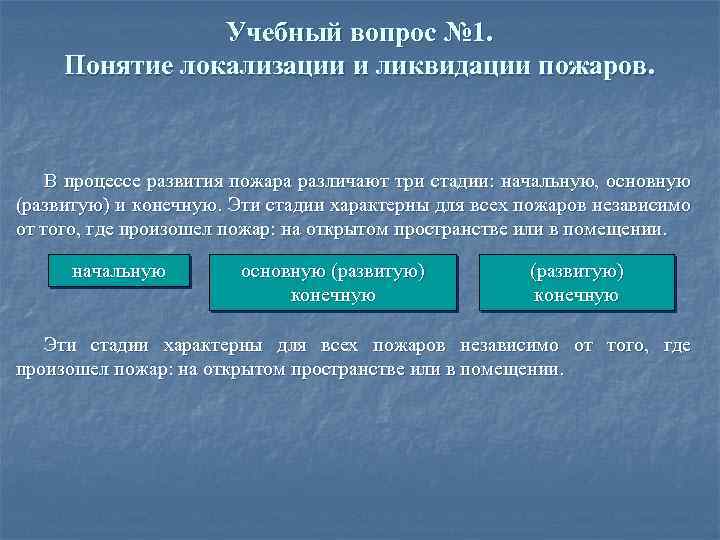 Учебный вопрос №1.
Понятие локализации и ликвидации пожаров.

В процессе развития пожара различают три стадии: начальную, основную (развитую) и конечную. Эти стадии характерны для всех пожаров независимо от того, где произошел пожар: на открытом пространстве или в помещении.

начальную

основную (развитую) конечную

(развитую) конечную

Эти стадии характерны для всех пожаров независимо от того, где произошел пожар: на открытом пространстве или в помещении.